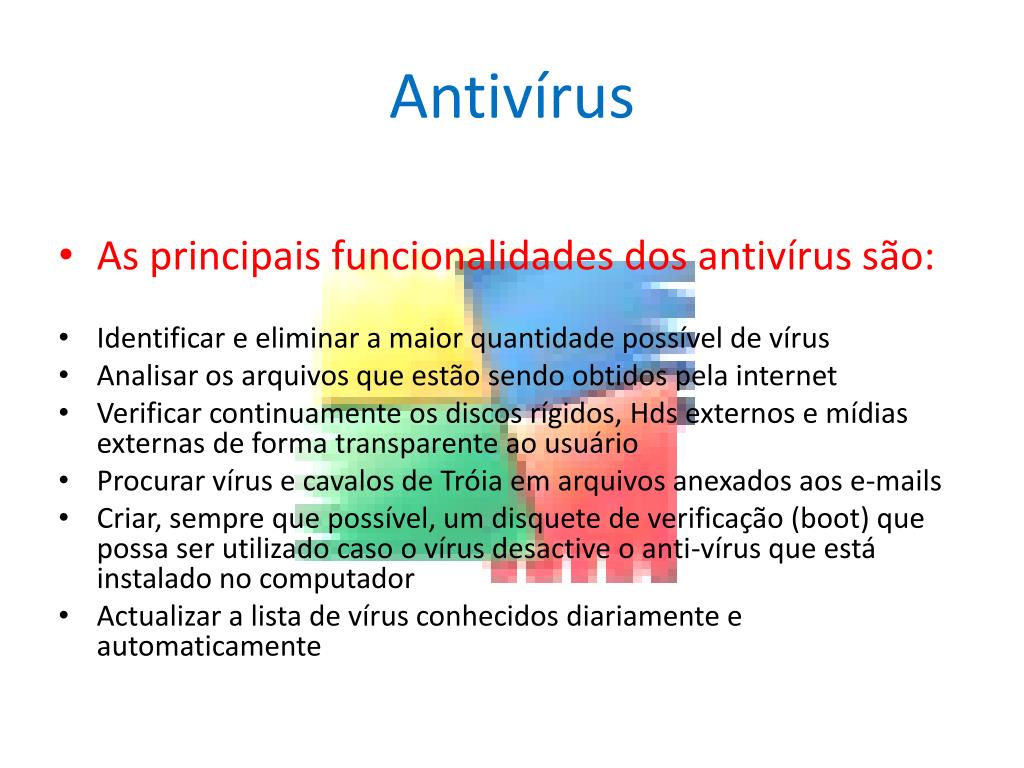 Antivírus

• As principais funcionalidades dos antivírus são:

• Identificar e eliminar a maior quantidade possível de vírus
• Analisar os arquivos que estão sendo obtidos pela internet
• Verificar continuamente os discos rígidos, Hds externos e mídias externas de forma transparente ao usuário
• Procurar vírus e cavalos de Tróia em arquivos anexados aos e-mails
• Criar, sempre que possível, um disquete de verificação (boot) que possa ser utilizado caso o vírus desactive o anti-vírus que está instalado no computador
• Actualizar a lista de vírus conhecidos diariamente e automaticamente